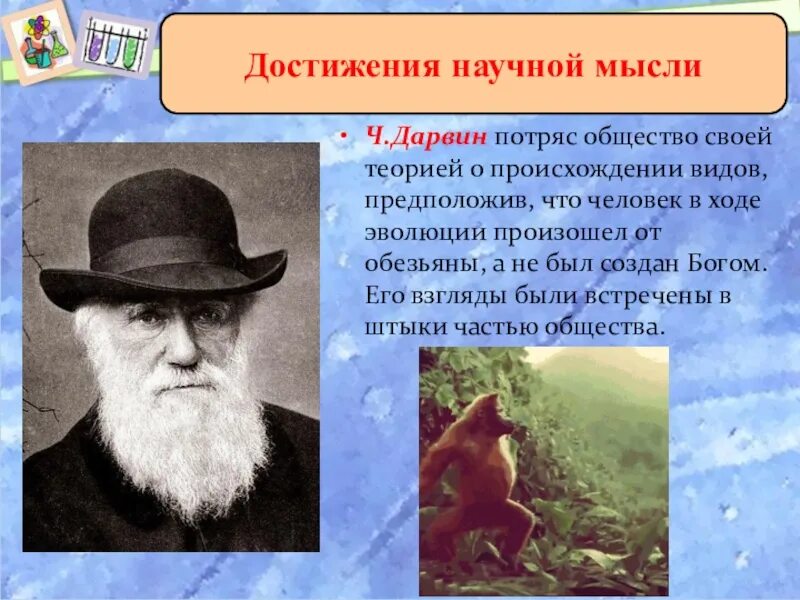 Достижения научной мысли

• Ч.Дарвин потряс общество своей теорией о происхождении видов, предположив, что человек в ходе эволюции произошел от обезьяны, а не был создан Богом. Его взгляды были встречены в штыки частью общества.